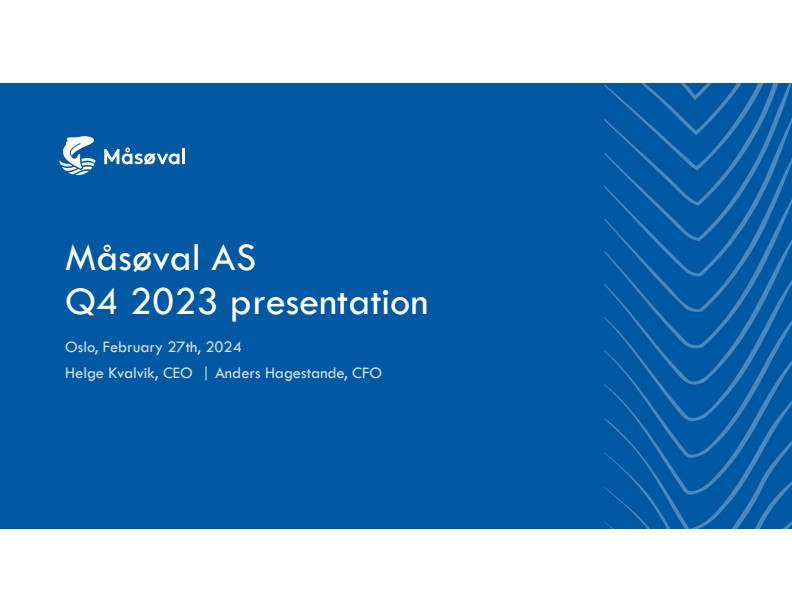 Måsøval

Måsøval AS
Q4 2023 presentation

Oslo, February 27th, 2024
Helge Kvalvik, CEO | Anders Hagestande, CFO